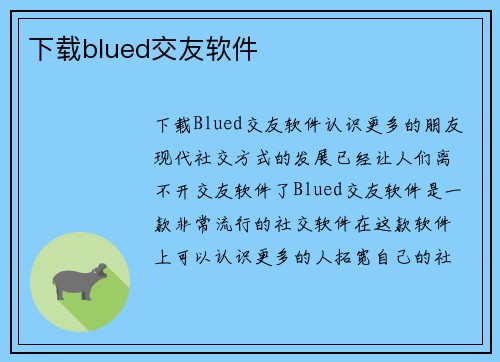 下载blued交友软件

下载Blued交友软件认识更多的朋友现代社交方式的发展已经让人们离不开交友软件了Blued交友软件是一款非常流行的社交软件在这款软件上可以认识更多的人拓宽自己的社